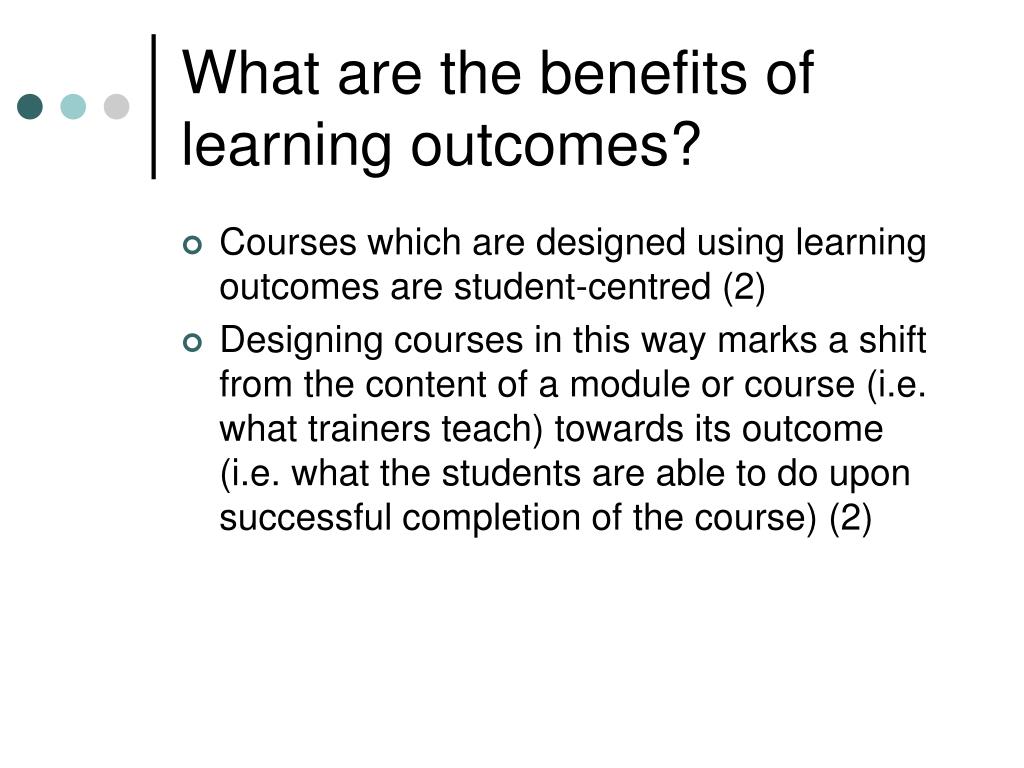 What are the benefits of learning outcomes?

Courses which are designed using learning outcomes are student-centred (2)

Designing courses in this way marks a shift from the content of a module or course (i.e. what trainers teach) towards its outcome (i.e. what the students are able to do upon successful completion of the course) (2)